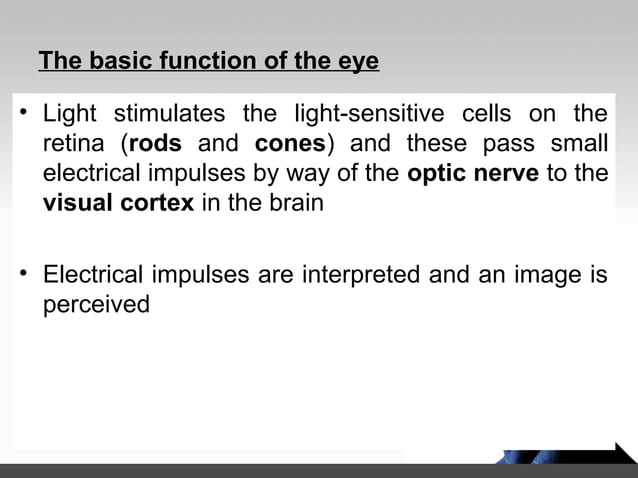 The basic function of the eye

• Light stimulates the light-sensitive cells on the retina (rods and cones) and these pass small electrical impulses by way of the optic nerve to the visual cortex in the brain

• Electrical impulses are interpreted and an image is perceived